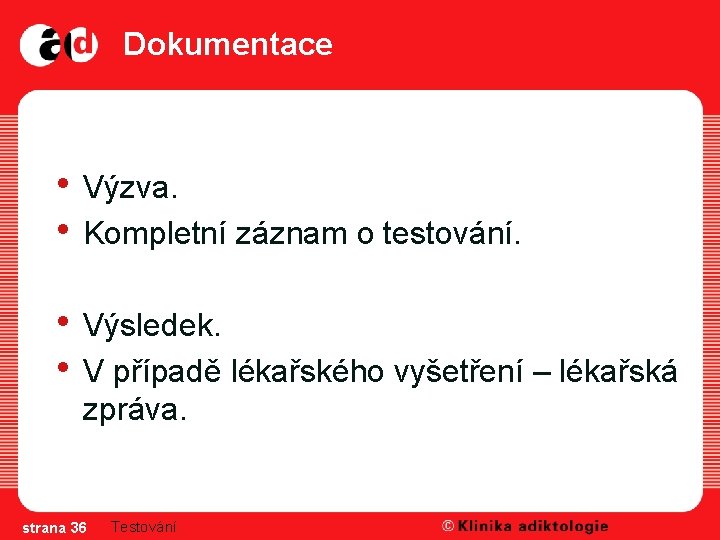 ad Dokumentace

• Výzva.
• Kompletní záznam o testování.

• Výsledek.
• V případě lékařského vyšetření – lékařská zpráva.

strana 36 Testování © Klinika adiktologie